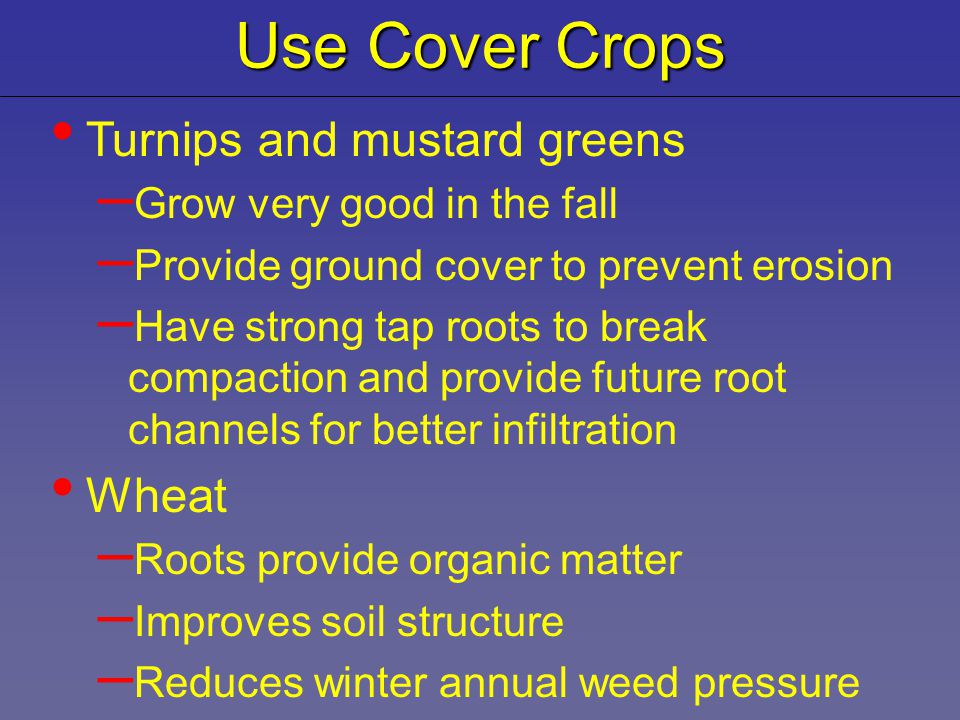 Use Cover Crops

• Turnips and mustard greens
– Grow very good in the fall
– Provide ground cover to prevent erosion
– Have strong tap roots to break compaction and provide future root channels for better infiltration

• Wheat
– Roots provide organic matter
– Improves soil structure
– Reduces winter annual weed pressure